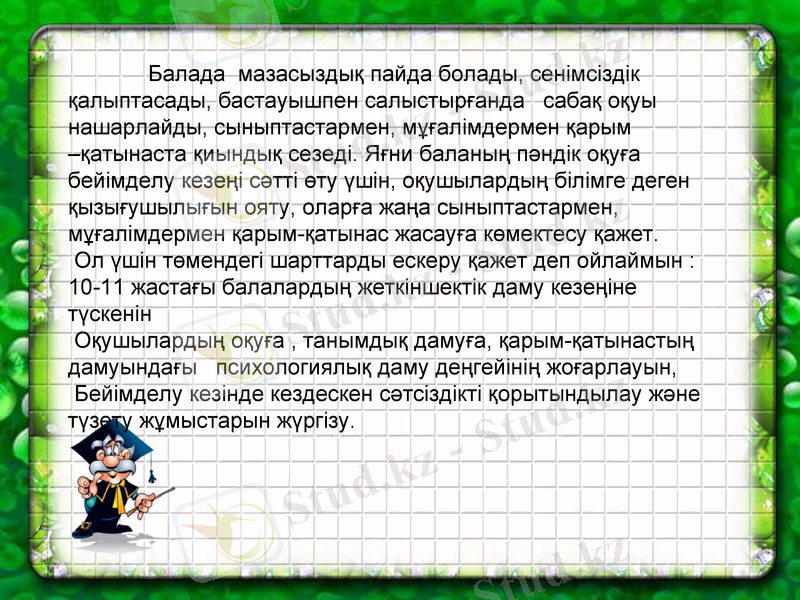 Балада мазасыздық пайда болады, сенімсіздік қалыптасады, бастауышпен салыстырғанда сабақ оқуы нашарлайды, сыныптастармен, мұғалімдермен қарым –қатынаста қиындық сезеді. Яғни баланың пәндік оқуға бейімделу кезеңі сәтті өту үшін, оқушылардың білімге деген қызығушылығын ояту, оларға жаңа сыныптастармен, мұғалімдермен қарым-қатынас жасауға көмектесу қажет.

Ол үшін төмендегі шарттарды ескеру қажет деп ойлаймын :
10-11 жастағы балалардың жеткіншектік даму кезеңіне түскенін

Оқушылардың оқуға , танымдық дамуға, қарым-қатынастың дамуындағы психологиялық даму деңгейінің жоғарлауын,

Бейімделу кезінде кездескен сәтсіздікті қорытындылау және түзету жұмыстарын жүргізу.

Stud.kz - Stud.kz